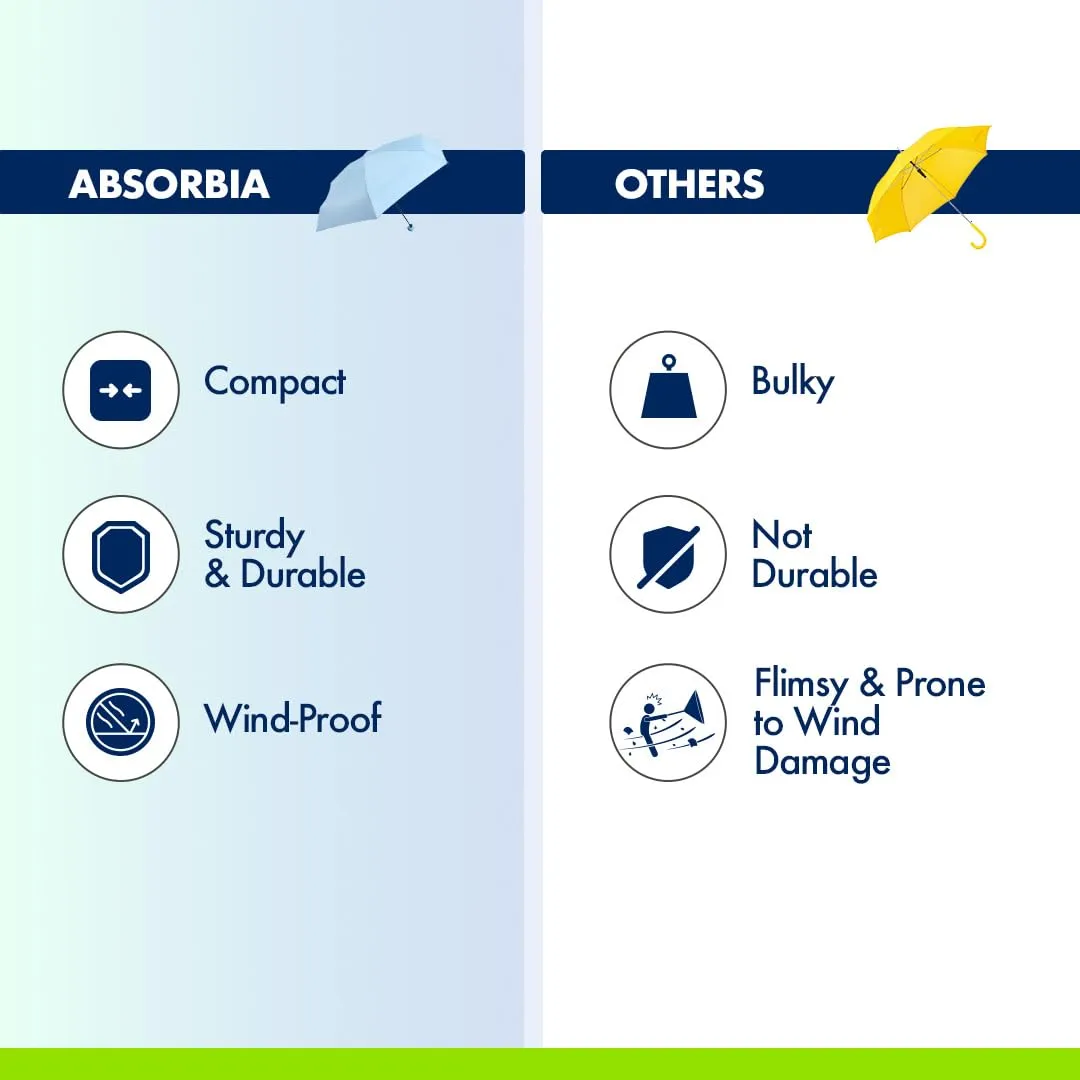 ABSORBIA

Compact

Sturdy & Durable

Wind-Proof

OTHERS

Bulky

Not Durable

Flimsy & Prone to Wind Damage